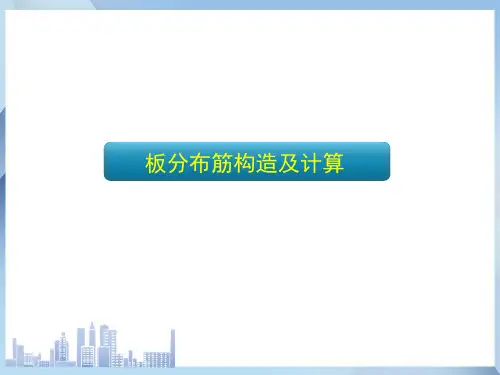 板分布筋构造及计算